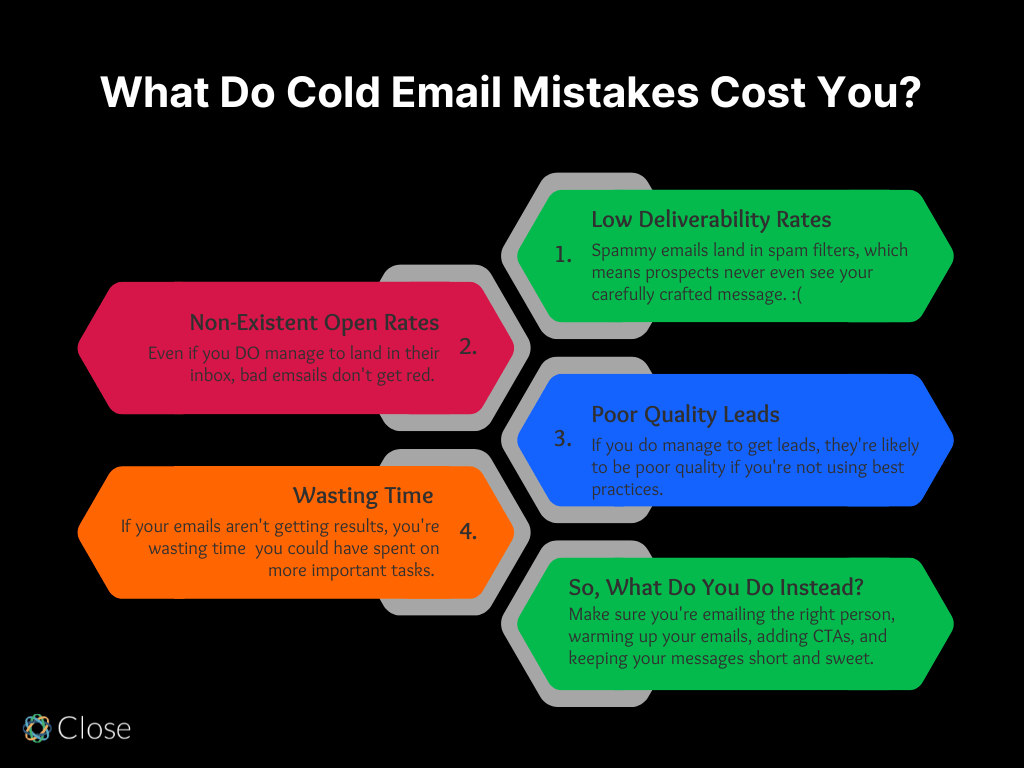 What Do Cold Email Mistakes Cost You?

1. Low Deliverability Rates
Spammy emails land in spam filters, which means prospects never even see your carefully crafted message. :(

2. Non-Existent Open Rates
Even if you DO manage to land in their inbox, bad emsails don't get red.

3. Poor Quality Leads
If you do manage to get leads, they're likely to be poor quality if you're not using best practices.

4. Wasting Time
If your emails aren't getting results, you're wasting time you could have spent on more important tasks.

So, What Do You Do Instead?
Make sure you're emailing the right person, warming up your emails, adding CTAs, and keeping your messages short and sweet.

Close